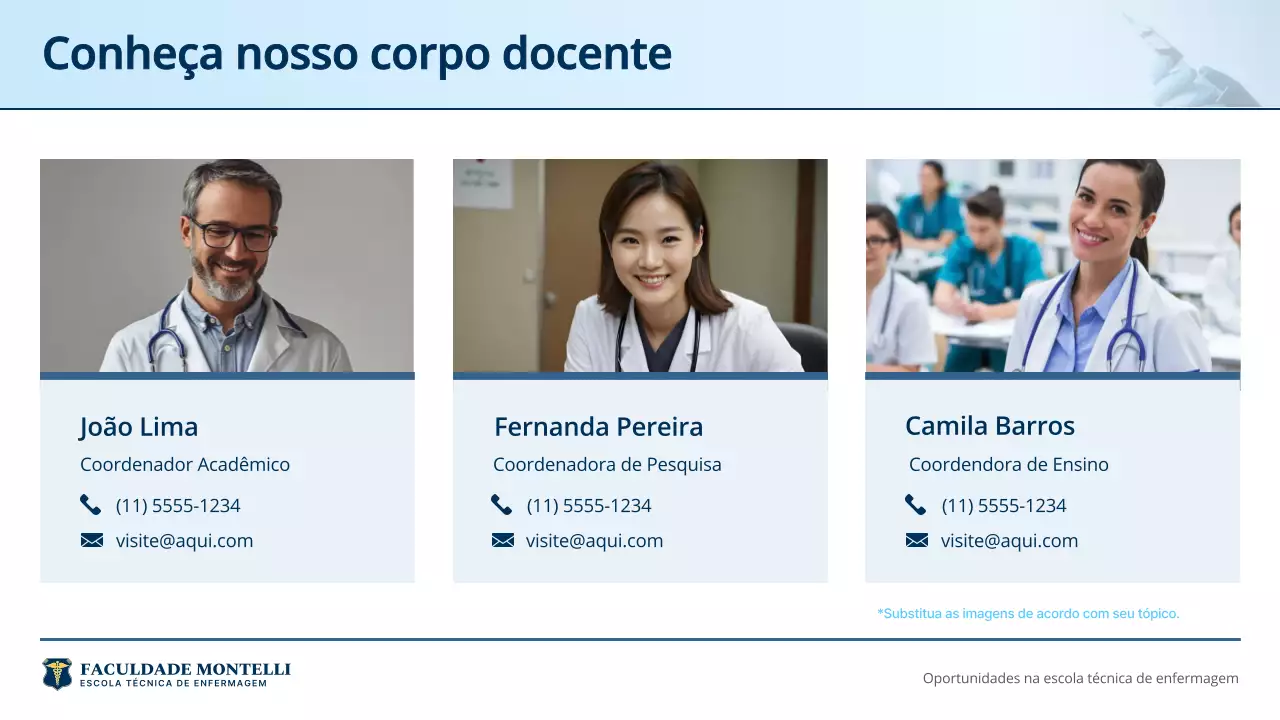 Conheça nosso corpo docente

João Lima
Coordenador Acadêmico
(11) 5555-1234
visite@aqui.com

Fernanda Pereira
Coordenadora de Pesquisa
(11) 5555-1234
visite@aqui.com

Camila Barros
Coordendora de Ensino
(11) 5555-1234
visite@aqui.com

*Substitua as imagens de acordo com seu tópico.

FACULDADE MONTELLI
ESCOLA TÉCNICA DE ENFERMAGEM

Oportunidades na escola técnica de enfermagem